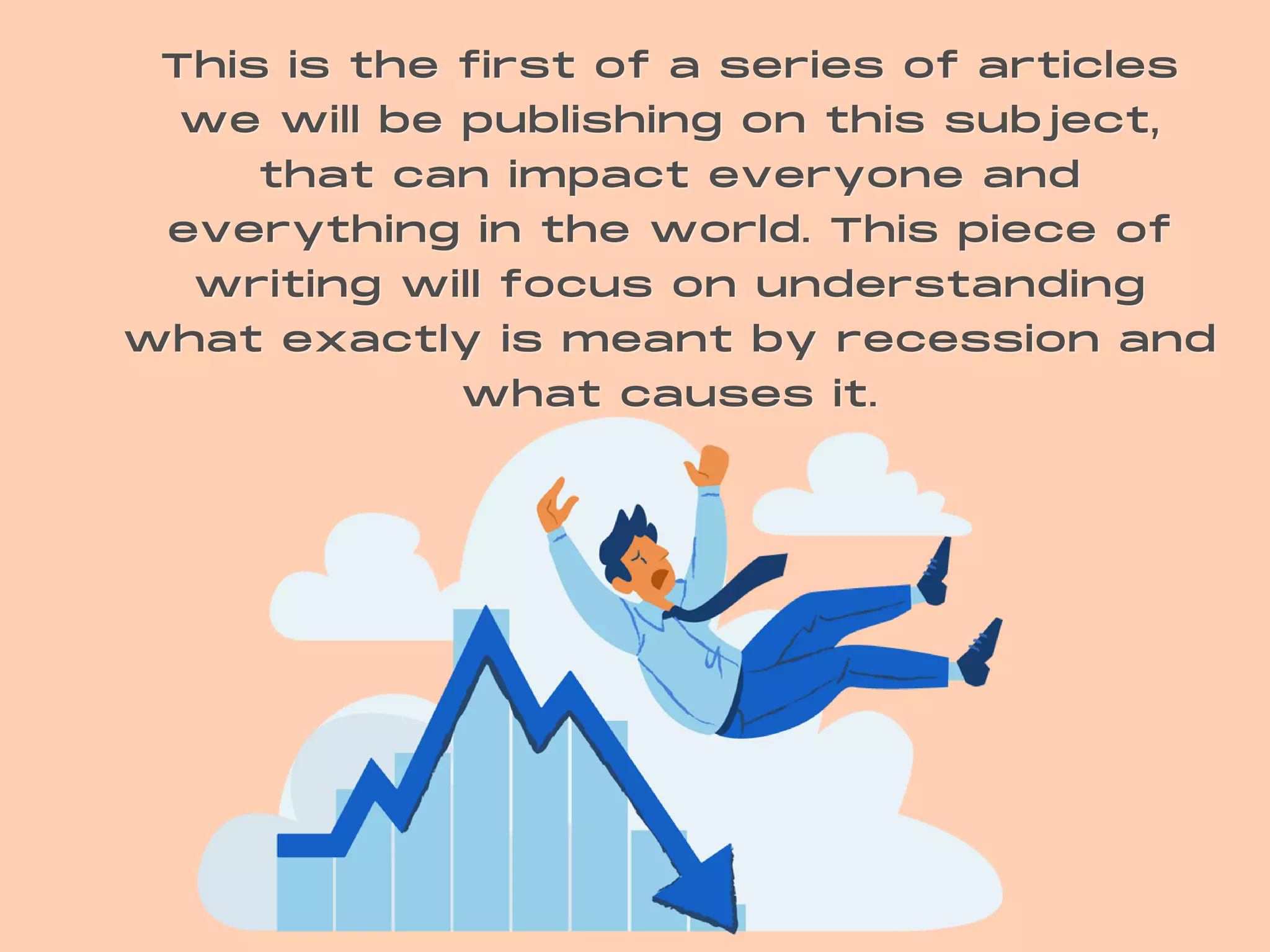 This is the first of a series of articles we will be publishing on this subject, that can impact everyone and everything in the world. This piece of writing will focus on understanding what exactly is meant by recession and what causes it.